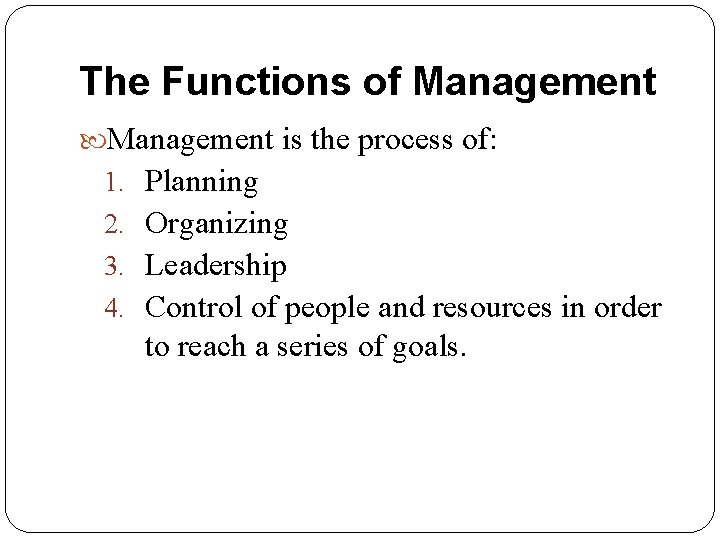 The Functions of Management

Management is the process of:
1. Planning
2. Organizing
3. Leadership
4. Control of people and resources in order to reach a series of goals.